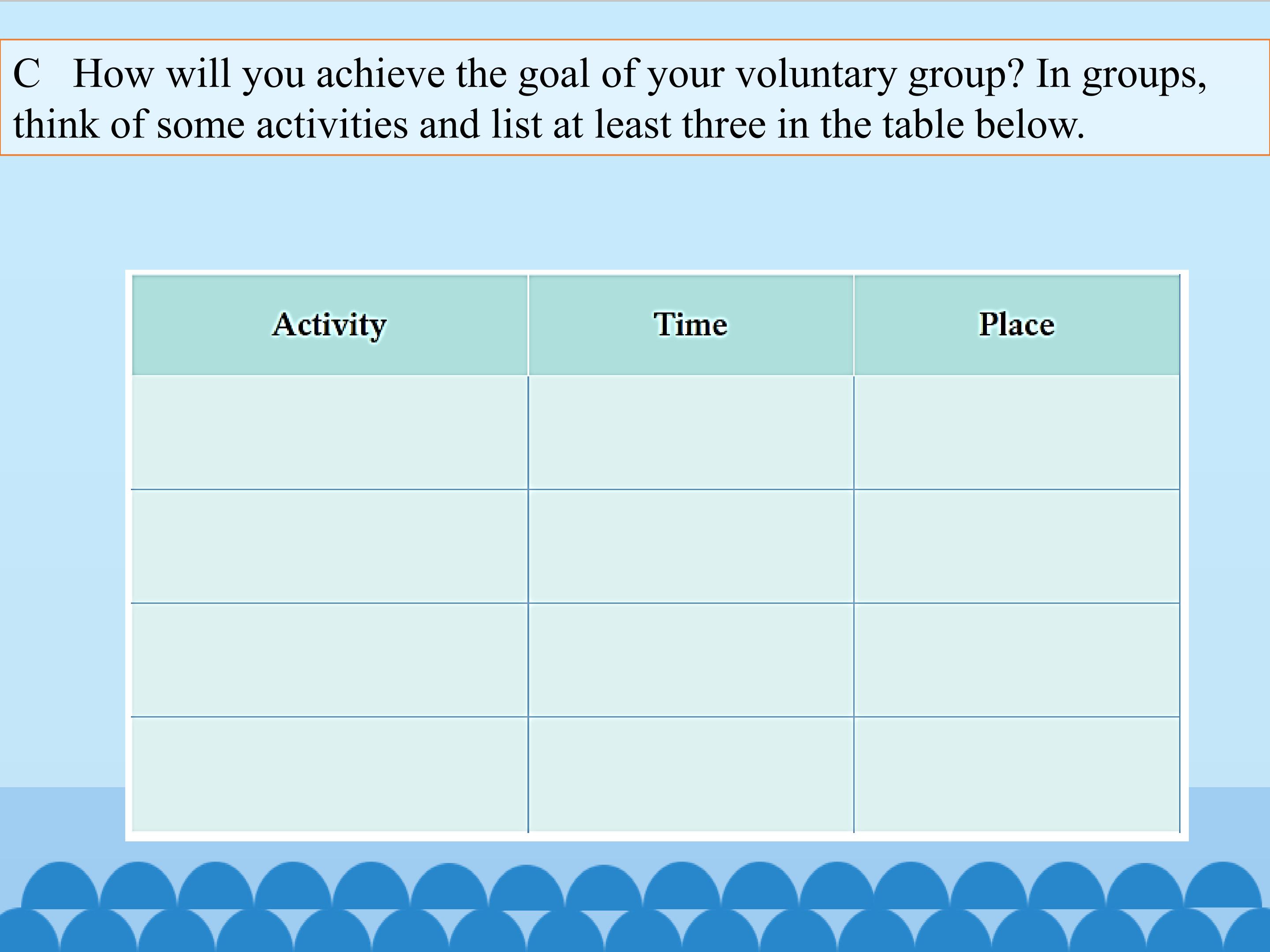 C How will you achieve the goal of your voluntary group? In groups, think of some activities and list at least three in the table below.

| Activity | Time | Place |
|---|---|---|
| | | |
| | | |
| | | |
| | | |